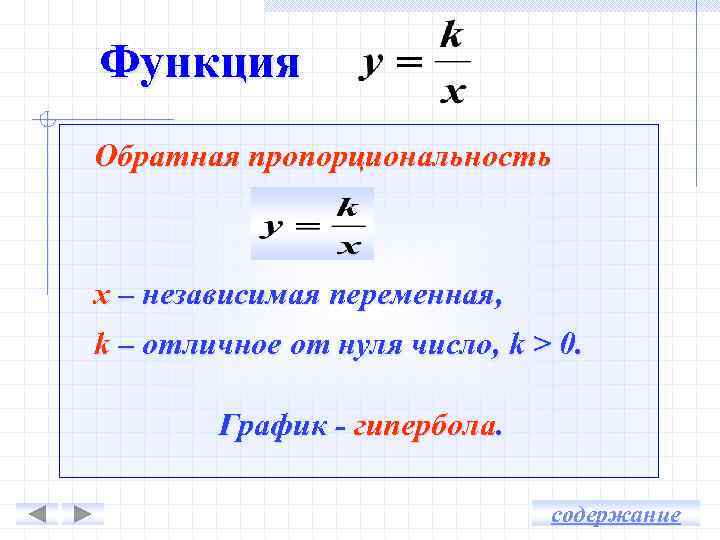 Функция $y = \frac{k}{x}$

Обратная пропорциональность

$y = \frac{k}{x}$

x – независимая переменная,

k – отличное от нуля число, k > 0.

График - гипербола.

содержание